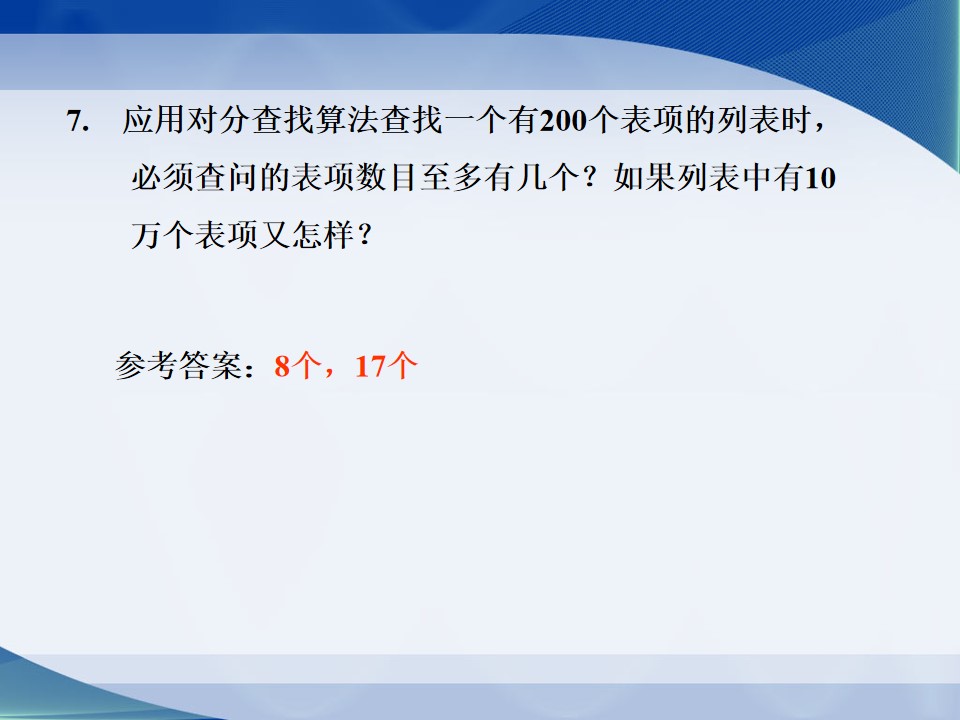 7. 应用对分查找算法查找一个有200个表项的列表时，必须查问的表项数目至多有几个？如果列表中有10万个表项又怎样？

参考答案：8个，17个